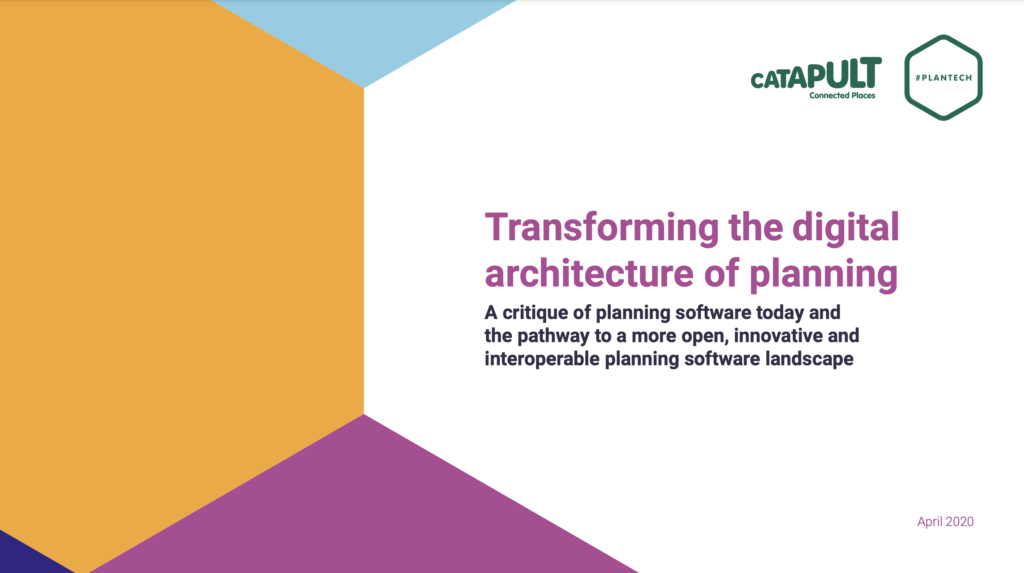 CATAPULT
Connected Places

#PLANTECH

Transforming the digital architecture of planning

A critique of planning software today and the pathway to a more open, innovative and interoperable planning software landscape

April 2020